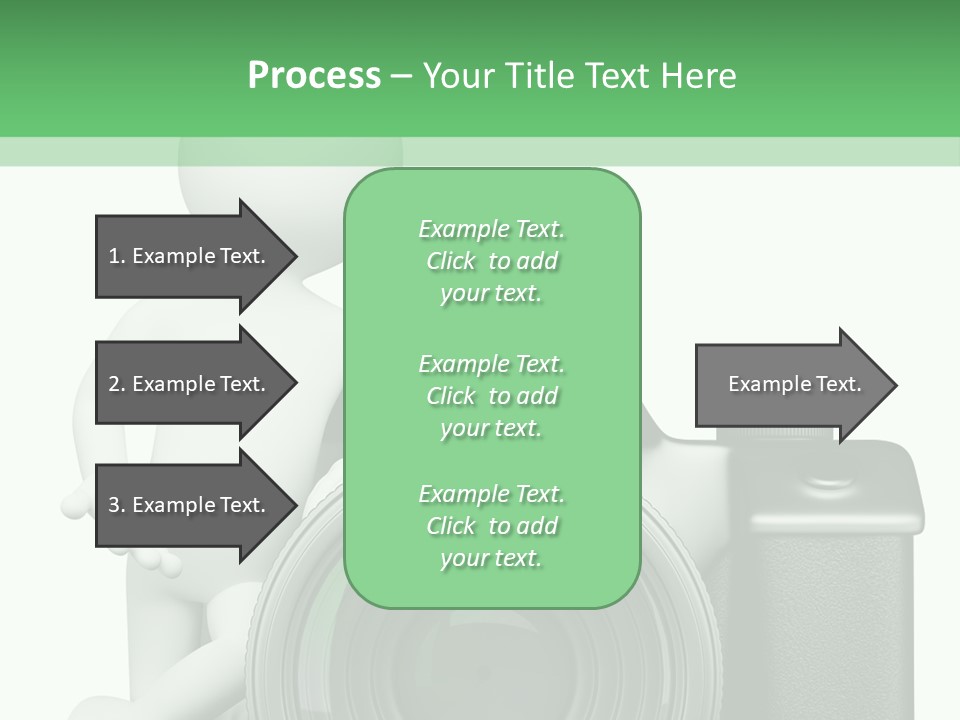 Process – Your Title Text Here

1. Example Text.

2. Example Text.

3. Example Text.

Example Text. Click to add your text.

Example Text. Click to add your text.

Example Text. Click to add your text.

Example Text.